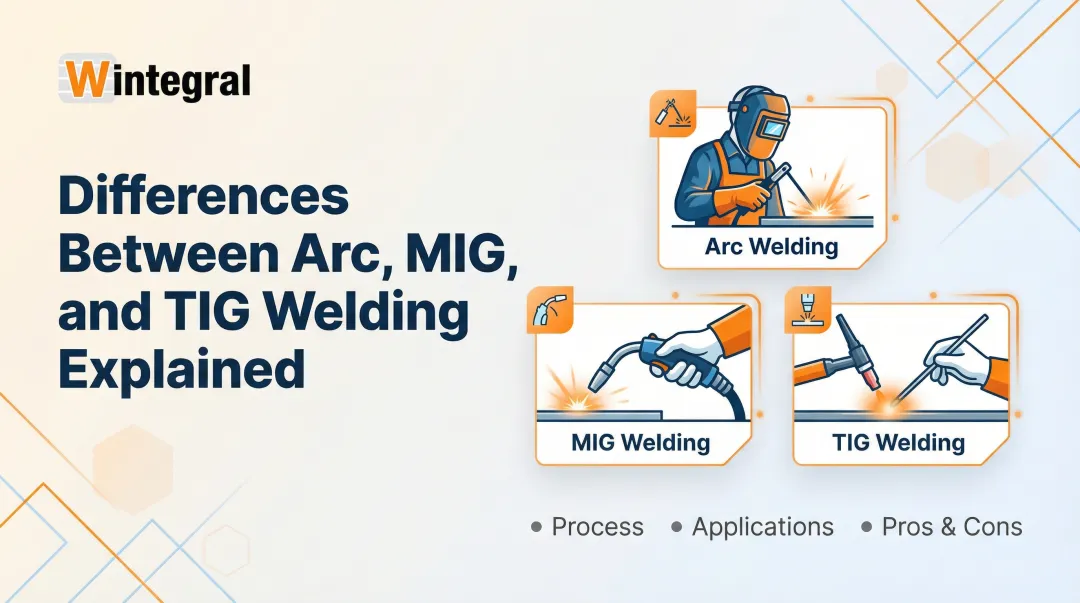 Wintegral

Differences Between Arc, MIG, and TIG Welding Explained

Arc Welding

MIG Welding

TIG Welding

• Process • Applications • Pros & Cons